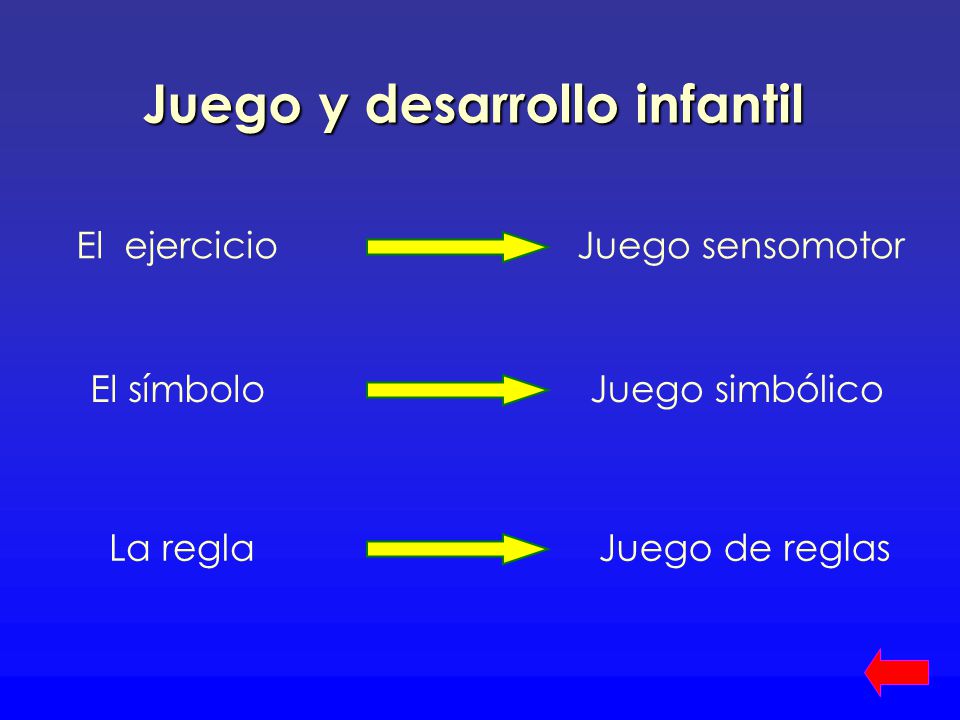 Juego y desarrollo infantil

El ejercicio Juego sensomotor

El símbolo Juego simbólico

La regla Juego de reglas